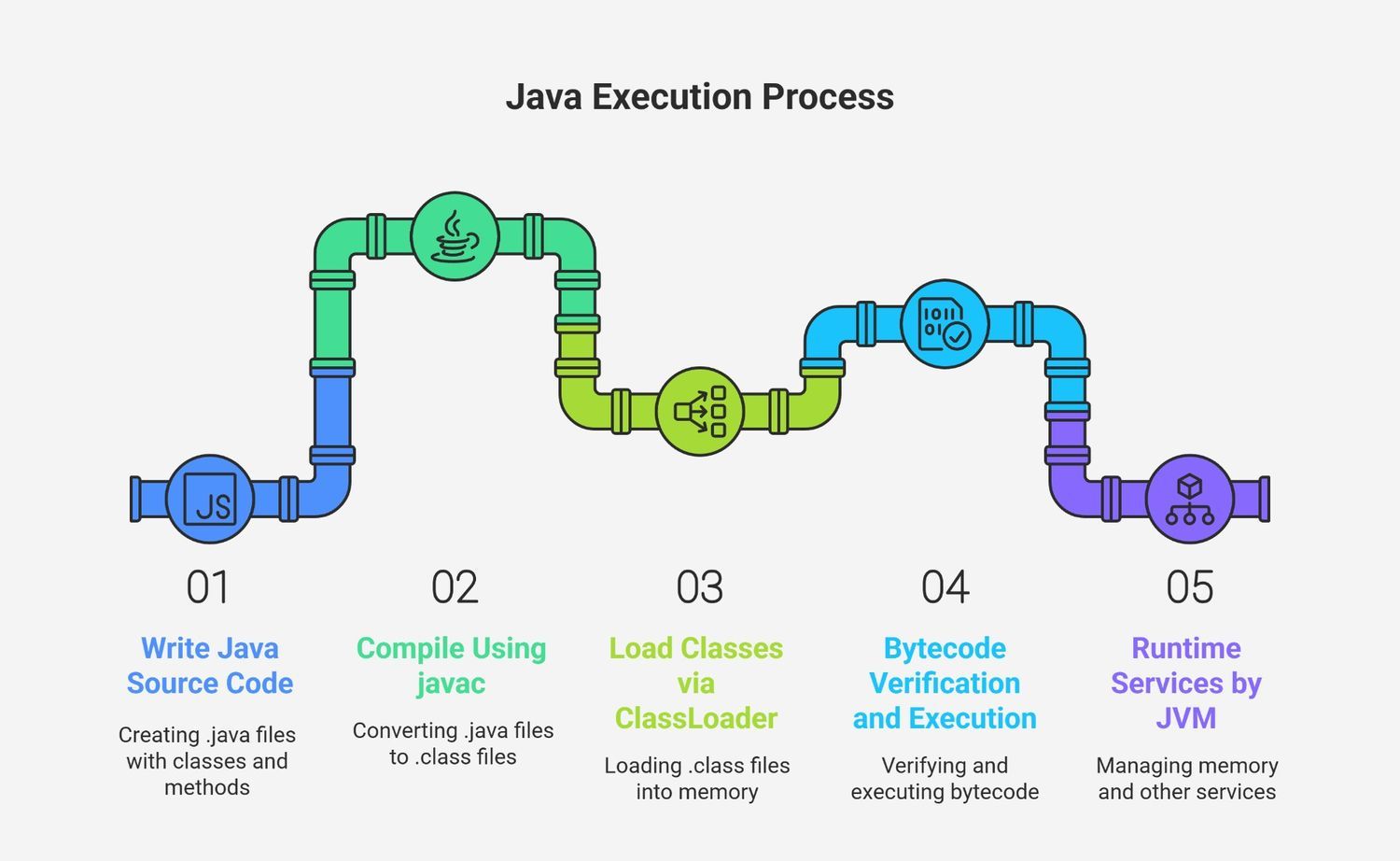 Java Execution Process

JS

01

Write Java Source Code

Creating .java files with classes and methods

02

Compile Using javac

Converting .java files to .class files

03

Load Classes via ClassLoader

Loading .class files into memory

04

Bytecode Verification and Execution

Verifying and executing bytecode

05

Runtime Services by JVM

Managing memory and other services